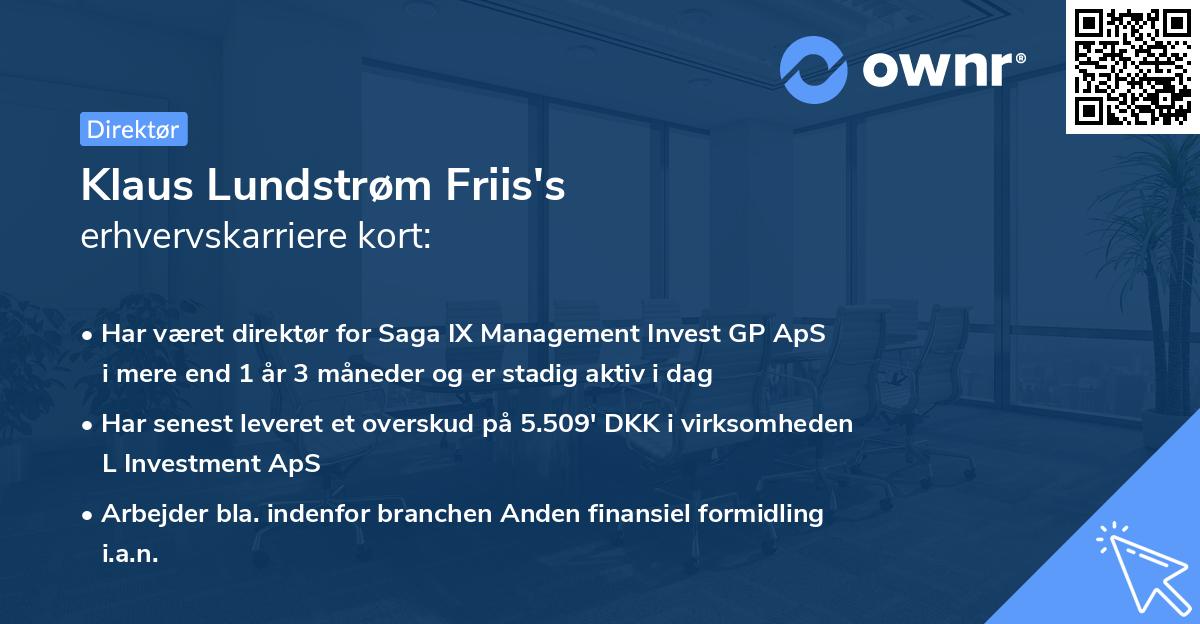 ownr®

Direktør

Klaus Lundstrøm Friis's
erhvervskarriere kort:

• Har været direktør for Saga IX Management Invest GP ApS i mere end 1 år 3 måneder og er stadig aktiv i dag

• Har senest leveret et overskud på 5.509' DKK i virksomheden L Investment ApS

• Arbejder bla. indenfor branchen Anden finansiel formidling i.a.n.